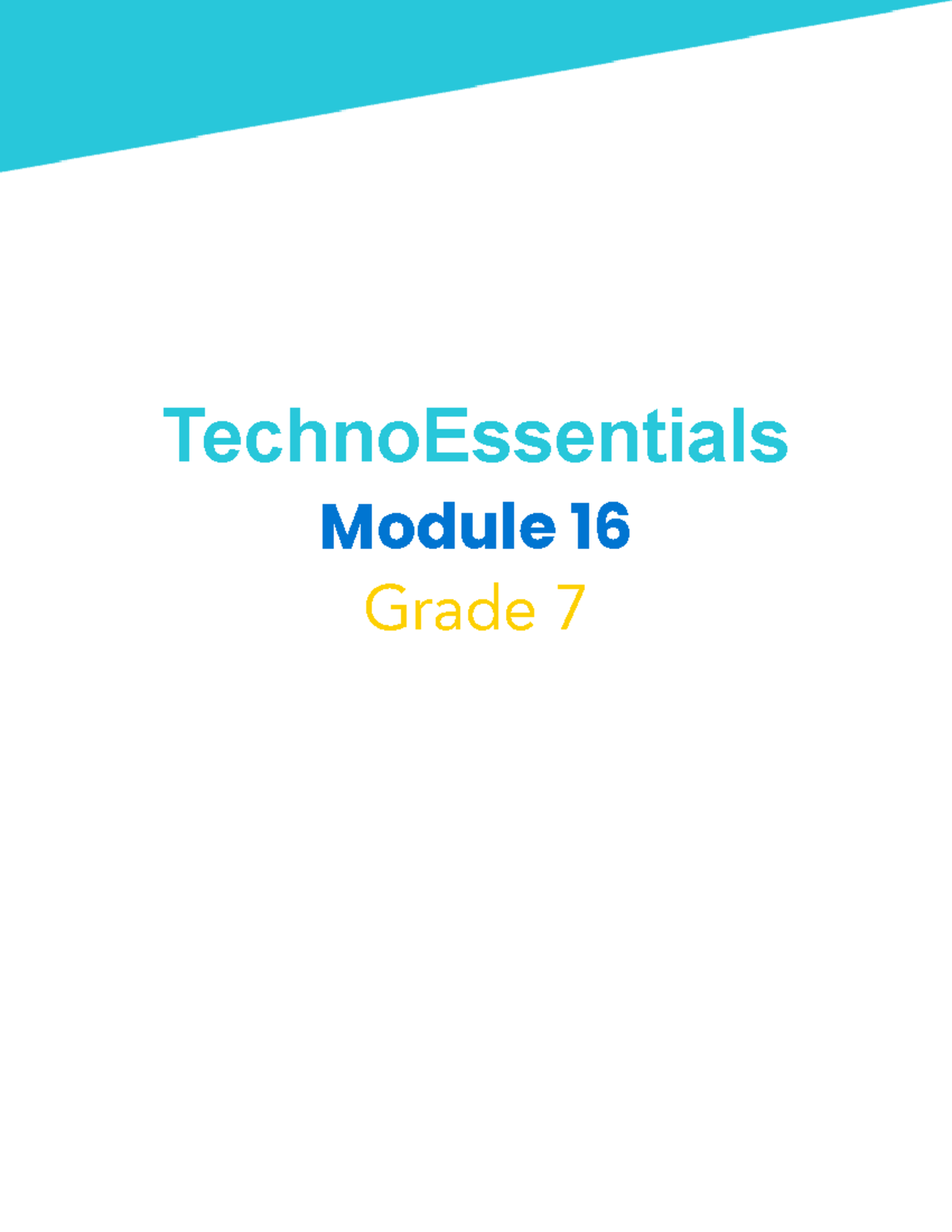 TechnoEssentials

Module 16

Grade 7